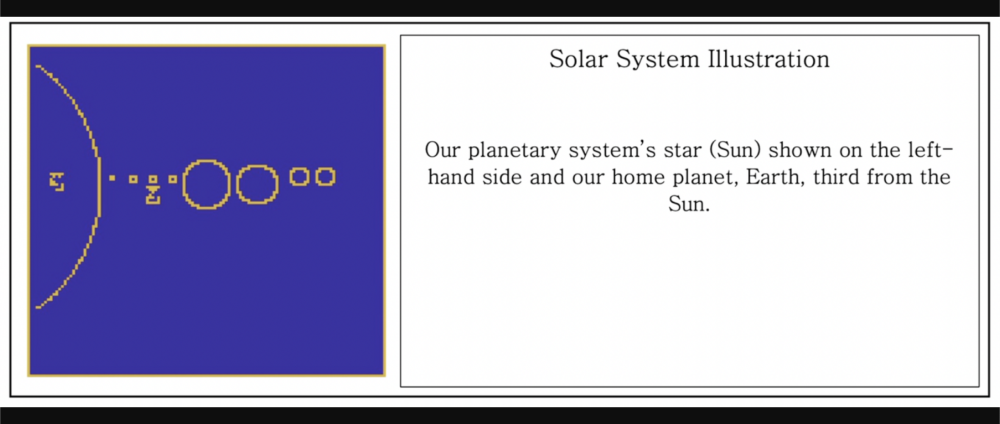 Solar System Illustration

Our planetary system's star (Sun) shown on the left-hand side and our home planet, Earth, third from the Sun.